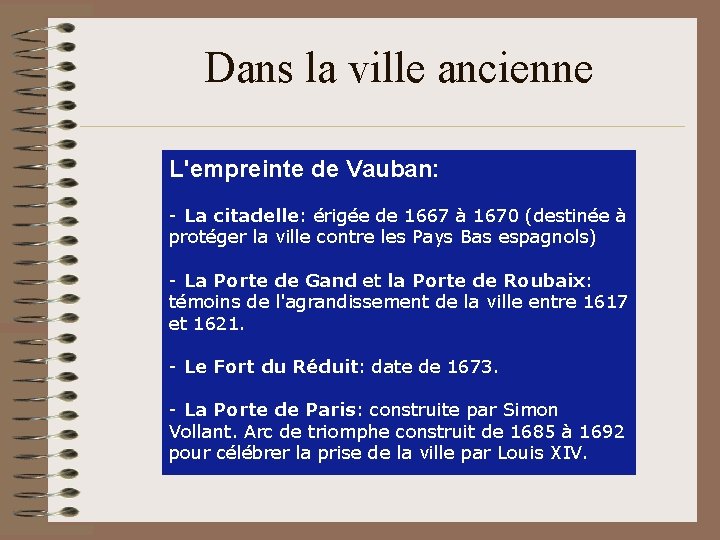 Dans la ville ancienne

L'empreinte de Vauban:

- La citadelle: érigée de 1667 à 1670 (destinée à protéger la ville contre les Pays Bas espagnols)

- La Porte de Gand et la Porte de Roubaix: témoins de l'agrandissement de la ville entre 1617 et 1621.

- Le Fort du Réduit: date de 1673.

- La Porte de Paris: construite par Simon Vollant. Arc de triomphe construit de 1685 à 1692 pour célébrer la prise de la ville par Louis XIV.